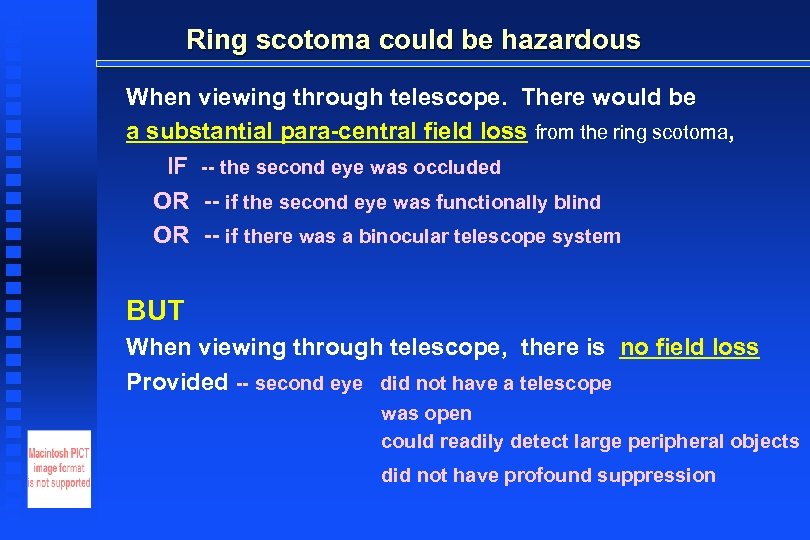 Ring scotoma could be hazardous

When viewing through telescope. There would be a substantial para-central field loss from the ring scotoma,

IF -- the second eye was occluded

OR -- if the second eye was functionally blind

OR -- if there was a binocular telescope system

BUT

When viewing through telescope, there is no field loss

Provided -- second eye did not have a telescope

was open

could readily detect large peripheral objects

did not have profound suppression

Macintosh PICT image format is not supported